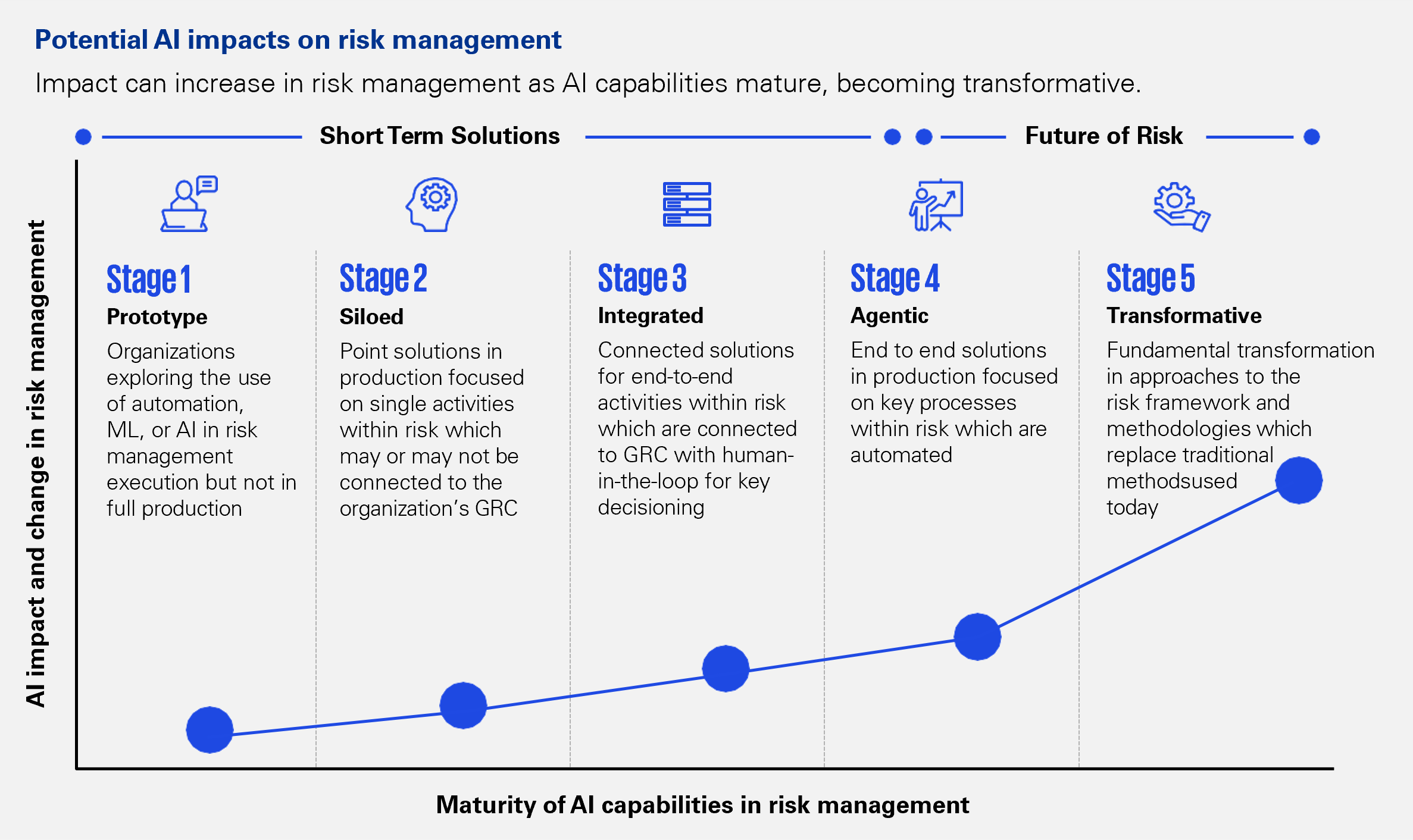 Potential AI impacts on risk management

Impact can increase in risk management as AI capabilities mature, becoming transformative.

Short Term Solutions

Future of Risk

AI impact and change in risk management

Stage 1
Prototype
Organizations exploring the use of automation, ML, or AI in risk management execution but not in full production

Stage 2
Siloed
Point solutions in production focused on single activities within risk which may or may not be connected to the organization's GRC

Stage 3
Integrated
Connected solutions for end-to-end activities within risk which are connected to GRC with human-in-the-loop for key decisioning

Stage 4
Agentic
End to end solutions in production focused on key processes within risk which are automated

Stage 5
Transformative
Fundamental transformation in approaches to the risk framework and methodologies which replace traditional methodsused today

Maturity of AI capabilities in risk management